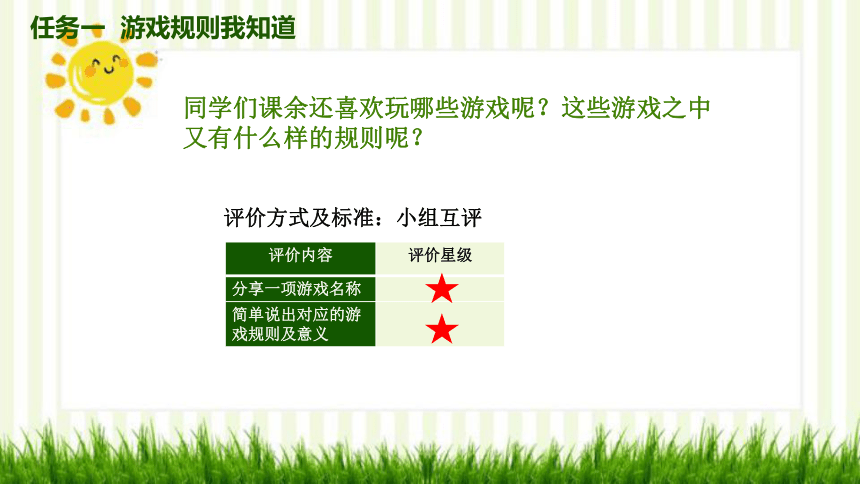 任务一 游戏规则我知道

同学们课余还喜欢玩哪些游戏呢？这些游戏之中又有什么样的规则呢？

评价方式及标准：小组互评

| 评价内容 | 评价星级 |
|---|---|
| 分享一项游戏名称 | ★ |
| 简单说出对应的游戏规则及意义 | ★ |